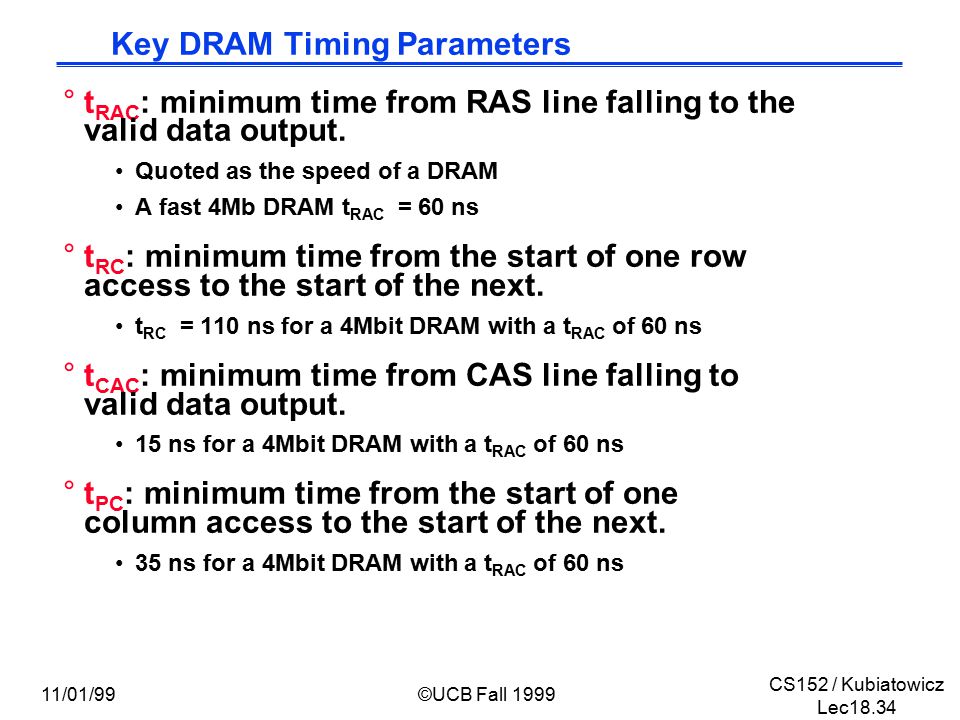 Key DRAM Timing Parameters

° $t_{RAC}$: minimum time from RAS line falling to the valid data output.

• Quoted as the speed of a DRAM

• A fast 4Mb DRAM $t_{RAC}$ = 60 ns

° $t_{RC}$: minimum time from the start of one row access to the start of the next.

• $t_{RC}$ = 110 ns for a 4Mbit DRAM with a $t_{RAC}$ of 60 ns

° $t_{CAC}$: minimum time from CAS line falling to valid data output.

• 15 ns for a 4Mbit DRAM with a $t_{RAC}$ of 60 ns

° $t_{PC}$: minimum time from the start of one column access to the start of the next.

• 35 ns for a 4Mbit DRAM with a $t_{RAC}$ of 60 ns

11/01/99

©UCB Fall 1999

CS152 / Kubiatowicz
Lec18.34